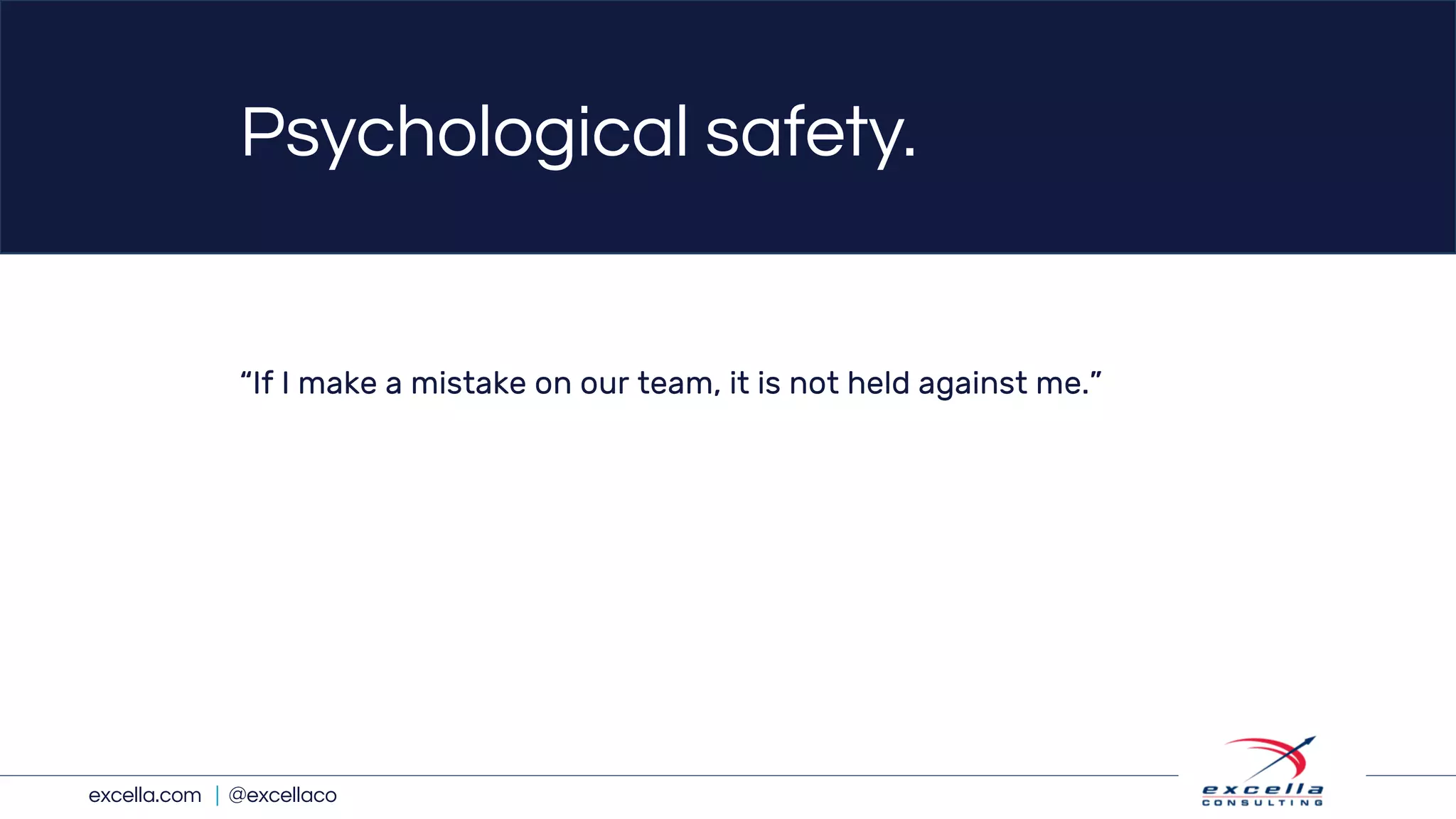 Psychological safety.

“If I make a mistake on our team, it is not held against me.”

excella.com | @excellaco

excella
CONSULTING